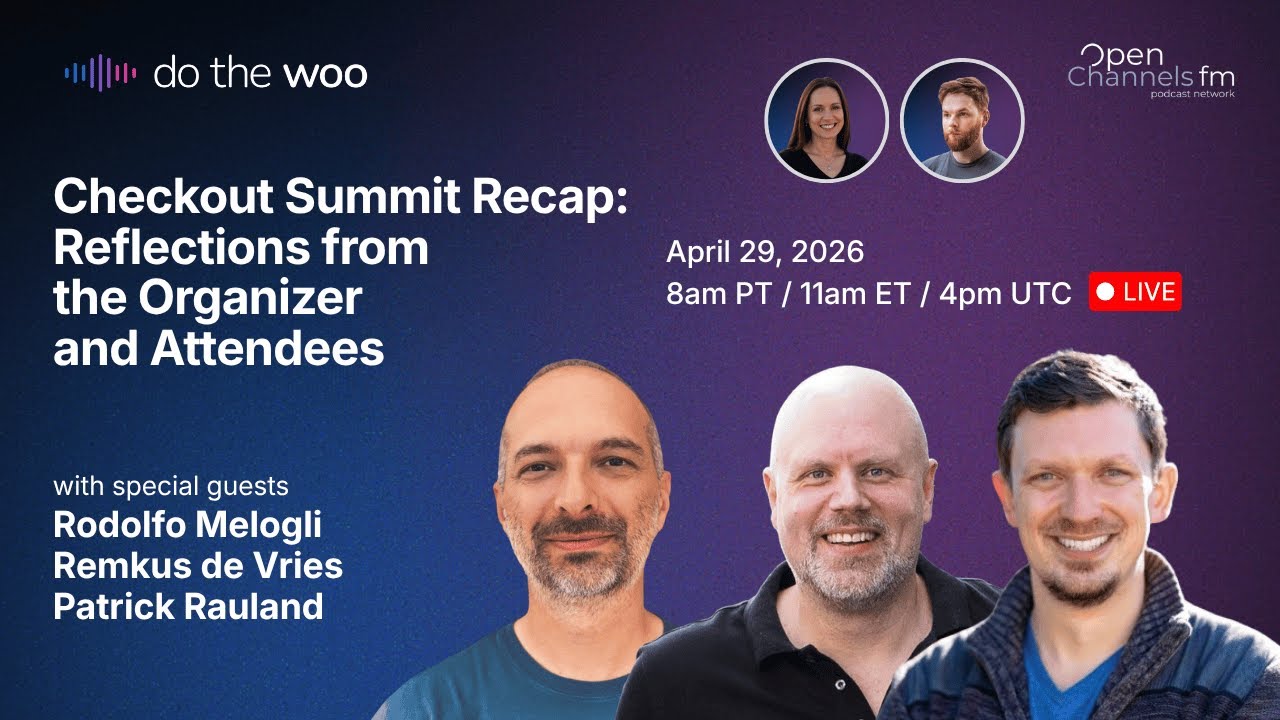 do the woo

Open Channels fm
podcast network

Checkout Summit Recap: Reflections from the Organizer and Attendees

April 29, 2026
8am PT / 11am ET / 4pm UTC
LIVE

with special guests
Rodolfo Melogli
Remkus de Vries
Patrick Rauland